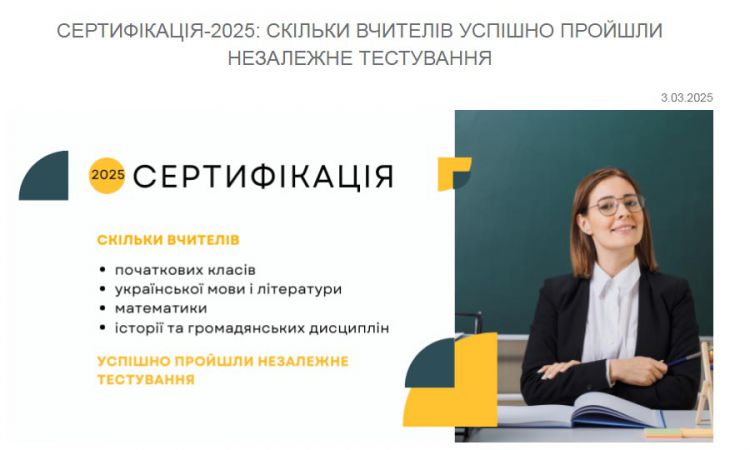 СЕРТИФІКАЦІЯ-2025: СКІЛЬКИ ВЧИТЕЛІВ УСПІШНО ПРОЙШЛИ НЕЗАЛЕЖНЕ ТЕСТУВАННЯ

3.03.2025

2025 СЕРТИФІКАЦІЯ

СКІЛЬКИ ВЧИТЕЛІВ

• початкових класів
• української мови і літератури
• математики
• історії та громадянських дисциплін

УСПІШНО ПРОЙШЛИ НЕЗАЛЕЖНЕ ТЕСТУВАННЯ